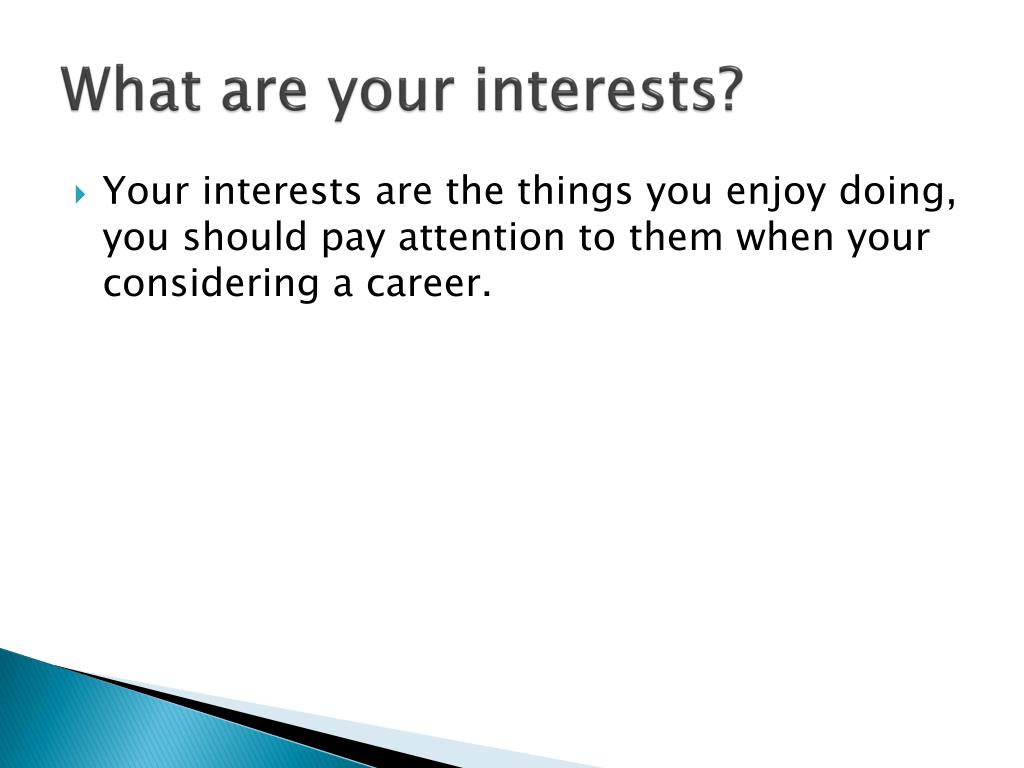 What are your interests?

Your interests are the things you enjoy doing, you should pay attention to them when your considering a career.